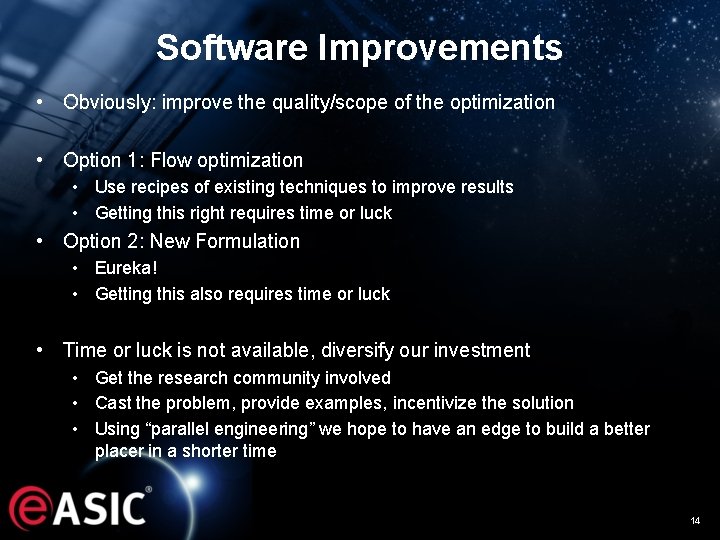 Software Improvements

• Obviously: improve the quality/scope of the optimization

• Option 1: Flow optimization
  • Use recipes of existing techniques to improve results
  • Getting this right requires time or luck
• Option 2: New Formulation
  • Eureka!
  • Getting this also requires time or luck

• Time or luck is not available, diversify our investment
  • Get the research community involved
  • Cast the problem, provide examples, incentivize the solution
  • Using “parallel engineering” we hope to have an edge to build a better placer in a shorter time

eASIC®

14